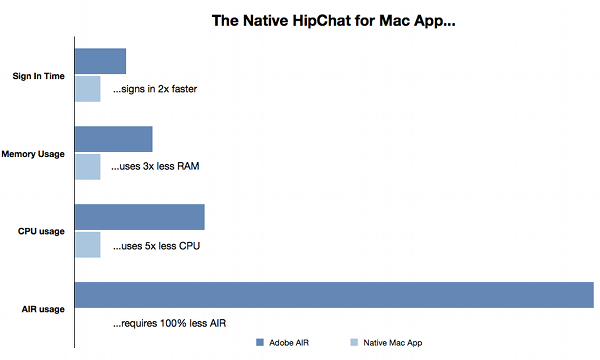 The Native HipChat for Mac App...

Sign In Time
...signs in 2x faster

Memory Usage
...uses 3x less RAM

CPU usage
...uses 5x less CPU

AIR usage
...requires 100% less AIR

Adobe AIR
Native Mac App